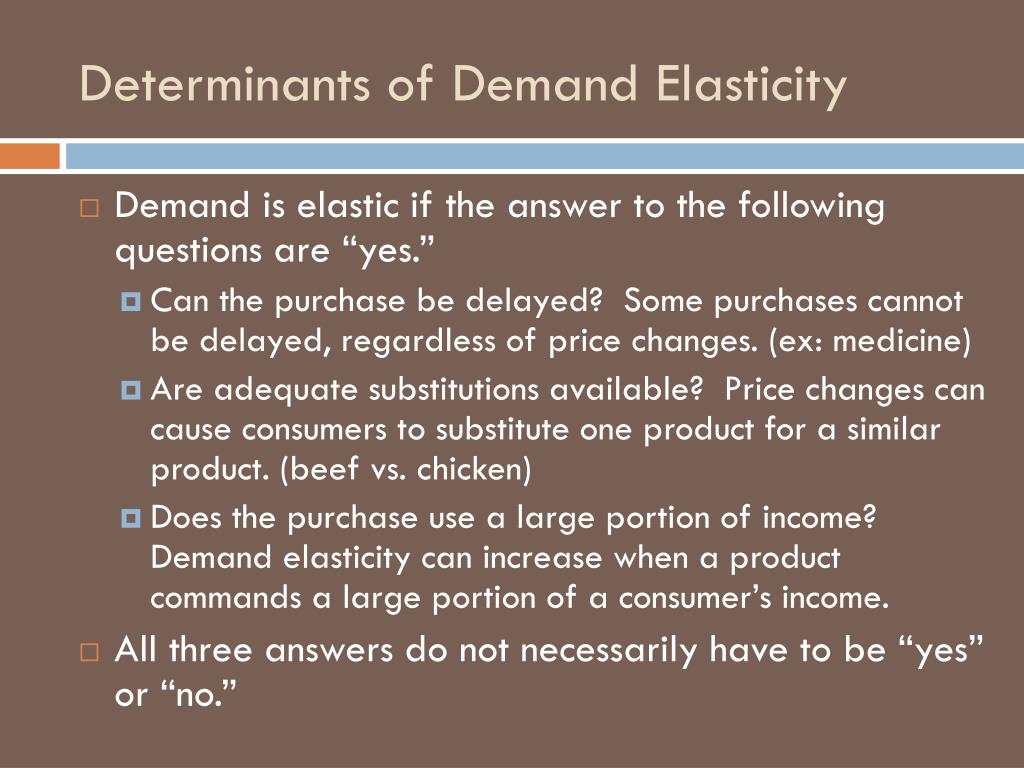 Determinants of Demand Elasticity

Demand is elastic if the answer to the following questions are “yes.”

Can the purchase be delayed? Some purchases cannot be delayed, regardless of price changes. (ex: medicine)

Are adequate substitutions available? Price changes can cause consumers to substitute one product for a similar product. (beef vs. chicken)

Does the purchase use a large portion of income? Demand elasticity can increase when a product commands a large portion of a consumer’s income.

All three answers do not necessarily have to be “yes” or “no.”